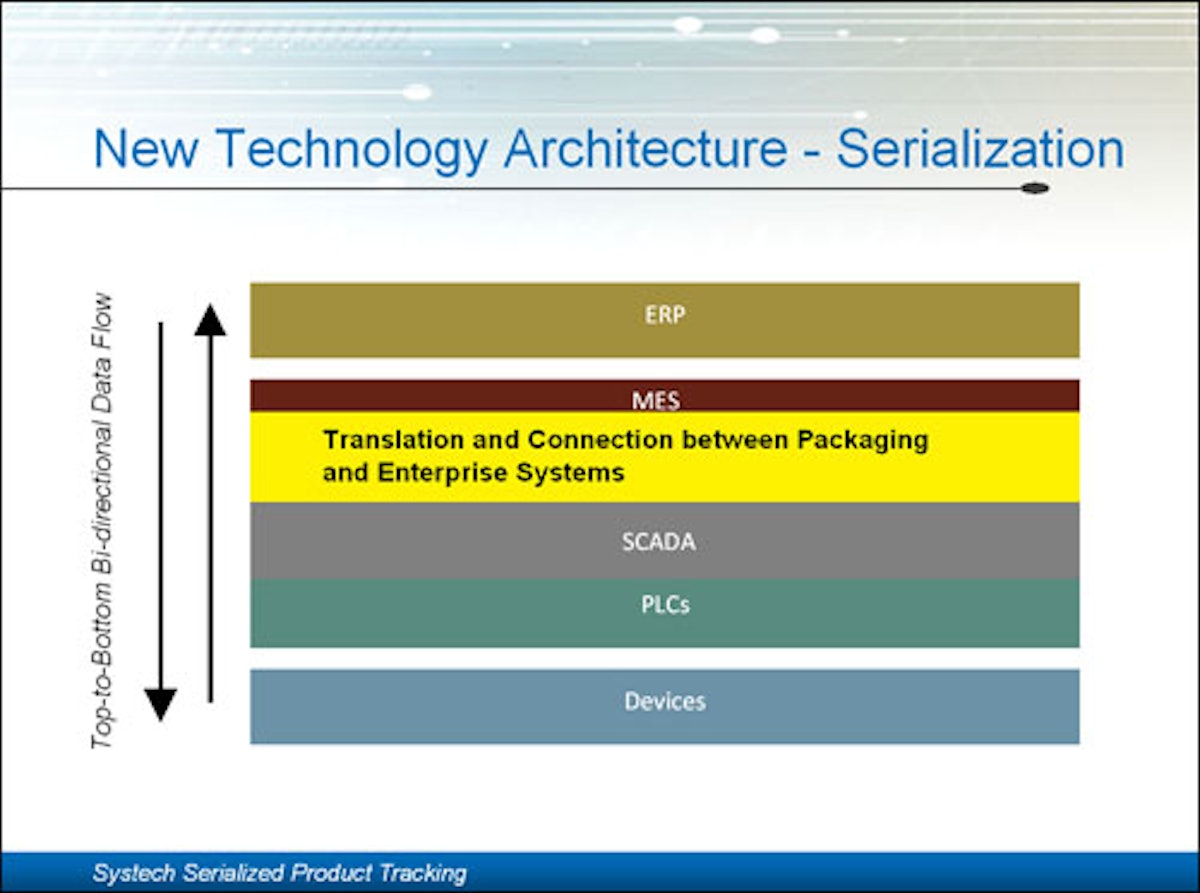 New Technology Architecture - Serialization

Top-to-Bottom Bi-directional Data Flow

ERP

MES

Translation and Connection between Packaging and Enterprise Systems

SCADA

PLCs

Devices

Systech Serialized Product Tracking